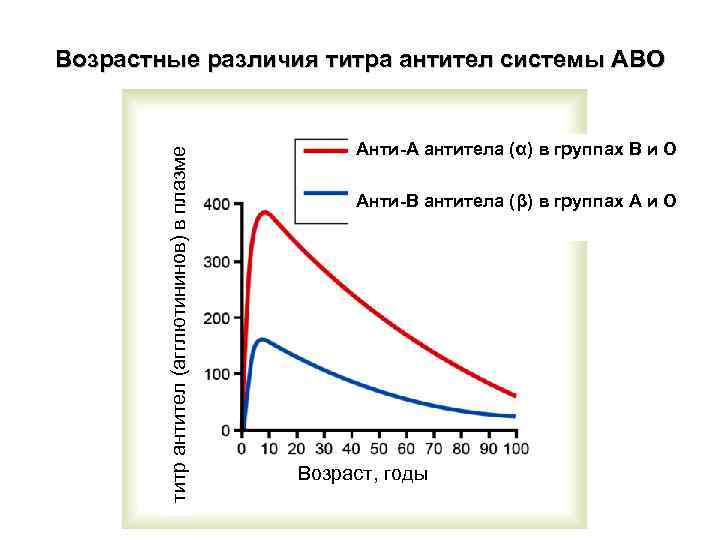 Возрастные различия титра антител системы АВО

Анти-А антитела (α) в группах В и О

Анти-В антитела (β) в группах А и О

титр антител (агглютининов) в плазме

400
300
200
100
0

0 10 20 30 40 50 60 70 80 90 100

Возраст, годы